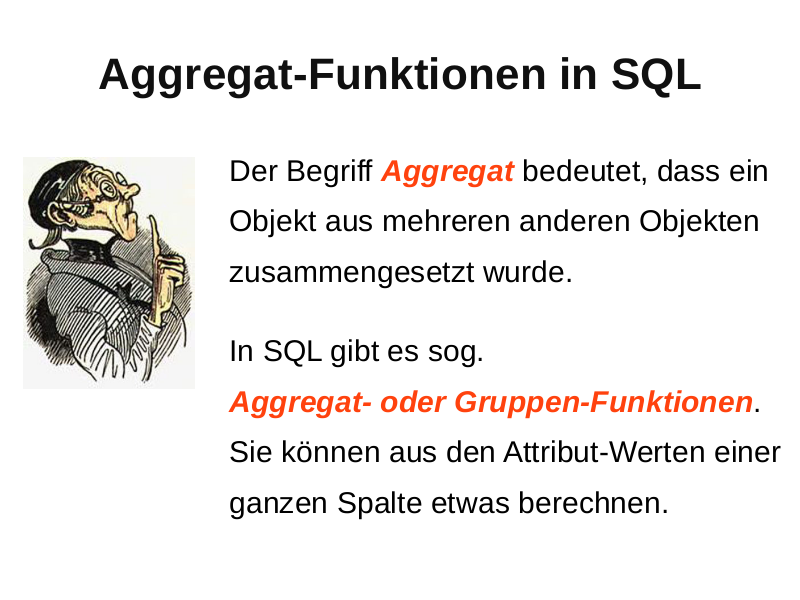 Aggregat-Funktionen in SQL

Der Begriff Aggregat bedeutet, dass ein Objekt aus mehreren anderen Objekten zusammengesetzt wurde.

In SQL gibt es sog. Aggregat- oder Gruppen-Funktionen. Sie können aus den Attribut-Werten einer ganzen Spalte etwas berechnen.